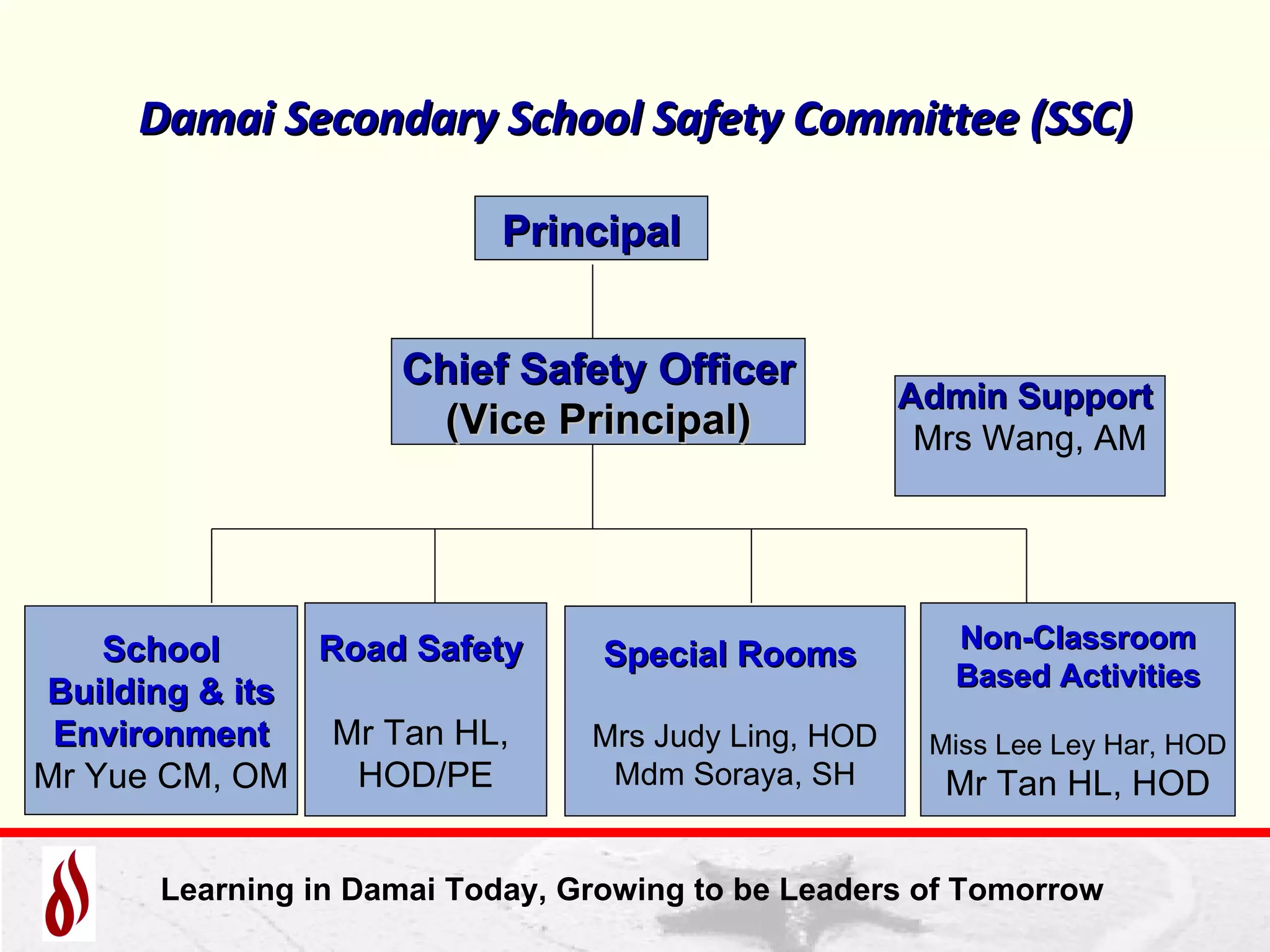 Damai Secondary School Safety Committee (SSC)

Principal

Chief Safety Officer
(Vice Principal)

Admin Support
Mrs Wang, AM

School Building & its Environment
Mr Yue CM, OM

Road Safety
Mr Tan HL, HOD/PE

Special Rooms
Mrs Judy Ling, HOD
Mdm Soraya, SH

Non-Classroom Based Activities
Miss Lee Ley Har, HOD
Mr Tan HL, HOD

Learning in Damai Today, Growing to be Leaders of Tomorrow